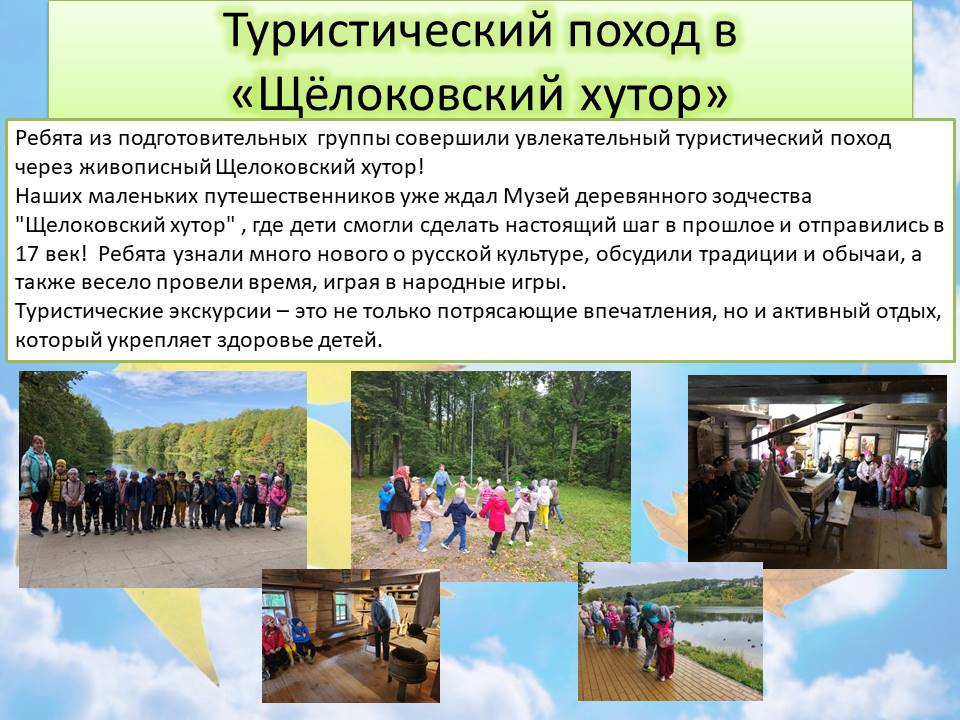 Туристический поход в «Щёлоковский хутор»

Ребята из подготовительных группы совершили увлекательный туристический поход через живописный Щелоковский хутор!
Наших маленьких путешественников уже ждал Музей деревянного зодчества "Щелоковский хутор" , где дети смогли сделать настоящий шаг в прошлое и отправились в 17 век! Ребята узнали много нового о русской культуре, обсудили традиции и обычаи, а также весело провели время, играя в народные игры.
Туристические экскурсии – это не только потрясающие впечатления, но и активный отдых, который укрепляет здоровье детей.